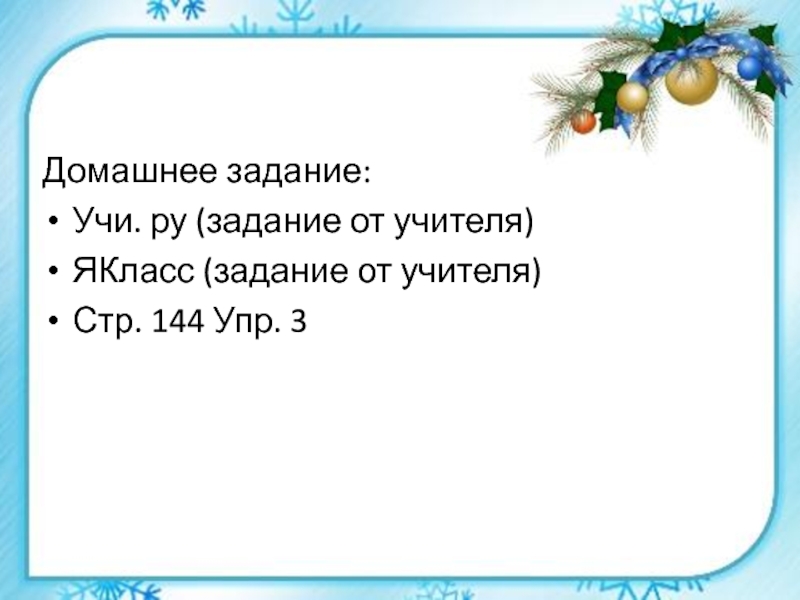 Домашнее задание:

• Учи. ру (задание от учителя)
• ЯКласс (задание от учителя)
• Стр. 144 Упр. 3